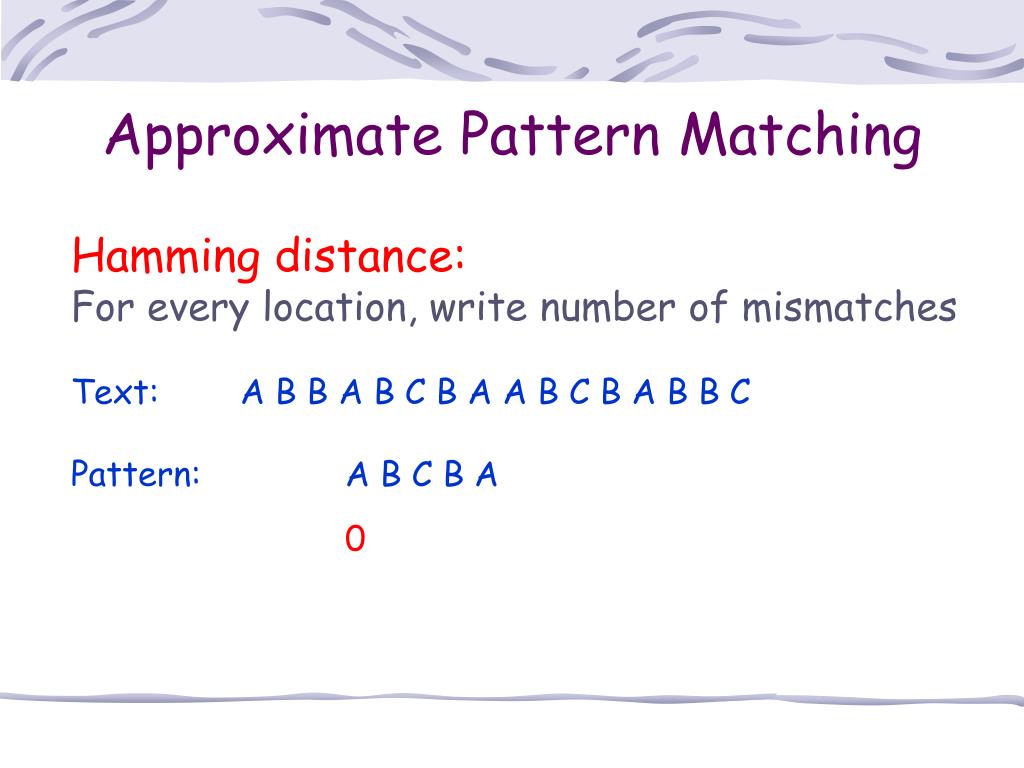 Approximate Pattern Matching

Hamming distance:
For every location, write number of mismatches

Text: A B B A B C B A A B C B A B B C

Pattern: A B C B A

0